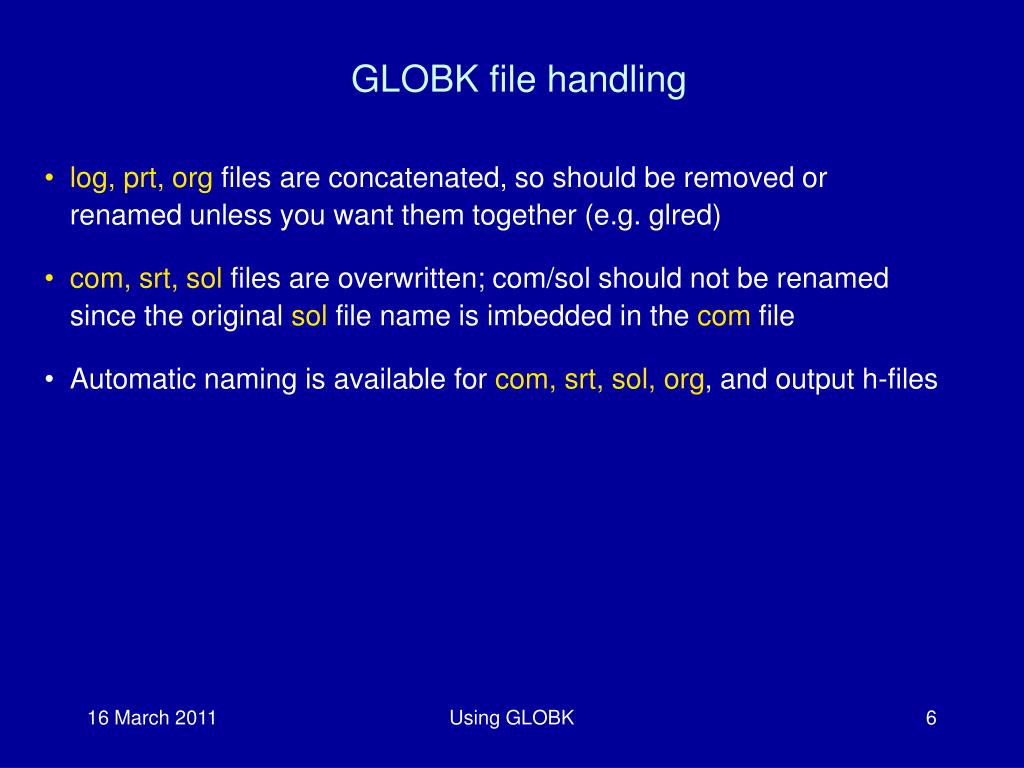 GLOBK file handling

• log, prt, org files are concatenated, so should be removed or renamed unless you want them together (e.g. glred)

• com, srt, sol files are overwritten; com/sol should not be renamed since the original sol file name is imbedded in the com file

• Automatic naming is available for com, srt, sol, org, and output h-files

16 March 2011

Using GLOBK

6